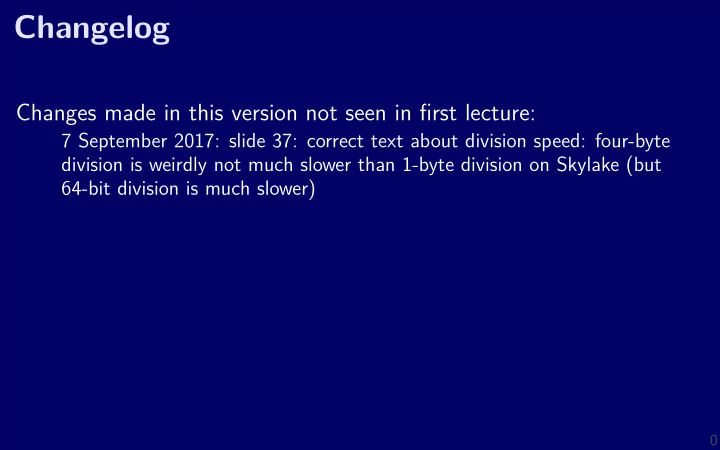 Changelog

Changes made in this version not seen in first lecture:

7 September 2017: slide 37: correct text about division speed: four-byte division is weirdly not much slower than 1-byte division on Skylake (but 64-bit division is much slower)

0